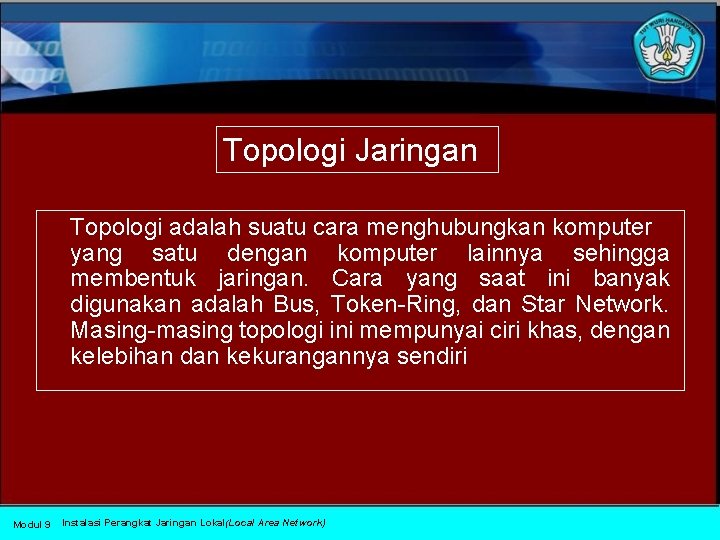 TUT WURI HANDAYANI

Topologi Jaringan

Topologi adalah suatu cara menghubungkan komputer yang satu dengan komputer lainnya sehingga membentuk jaringan. Cara yang saat ini banyak digunakan adalah Bus, Token-Ring, dan Star Network. Masing-masing topologi ini mempunyai ciri khas, dengan kelebihan dan kekurangannya sendiri

Modul 9 Instalasi Perangkat Jaringan Lokal(Local Area Network)